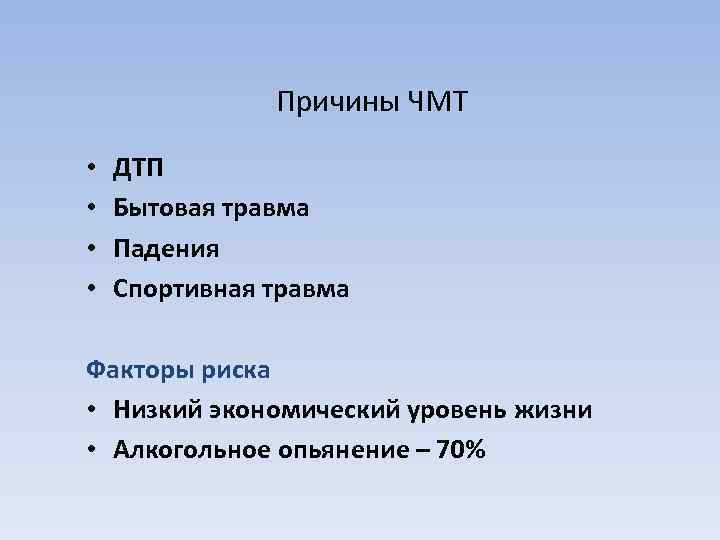 Причины ЧМТ

• ДТП
• Бытовая травма
• Падения
• Спортивная травма

Факторы риска

• Низкий экономический уровень жизни
• Алкогольное опьянение – 70%